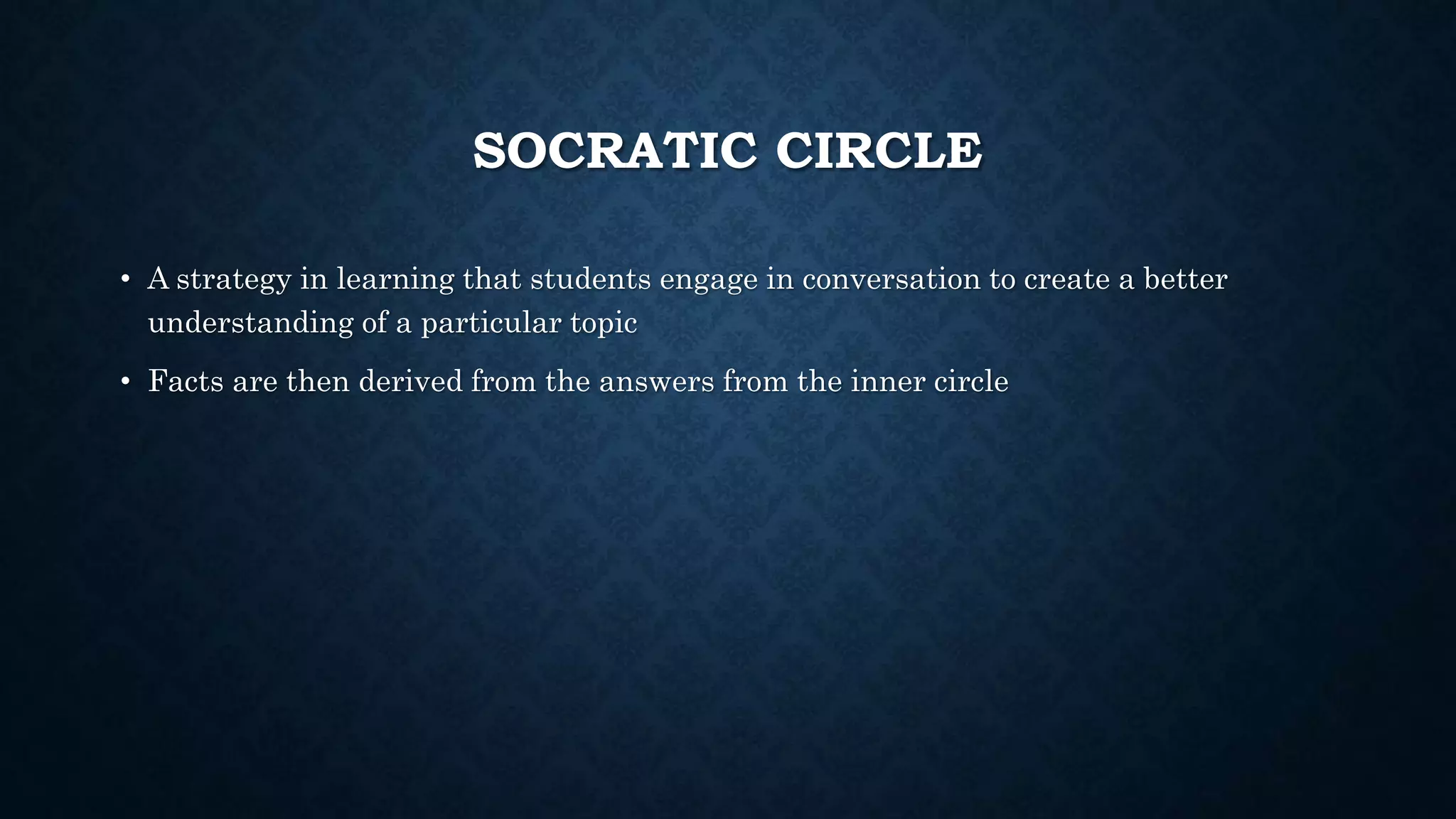 SOCRATIC CIRCLE

• A strategy in learning that students engage in conversation to create a better understanding of a particular topic

• Facts are then derived from the answers from the inner circle